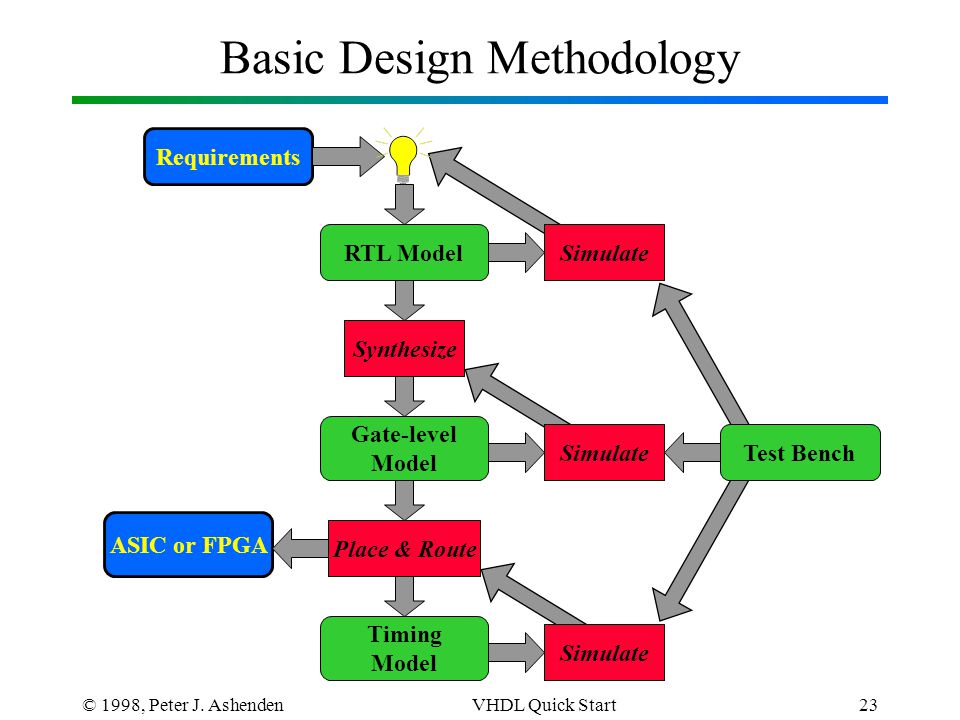 Basic Design Methodology

Requirements

RTL Model

Simulate

Synthesize

Gate-level Model

Simulate

Test Bench

ASIC or FPGA

Place & Route

Timing Model

Simulate

© 1998, Peter J. Ashenden VHDL Quick Start 23